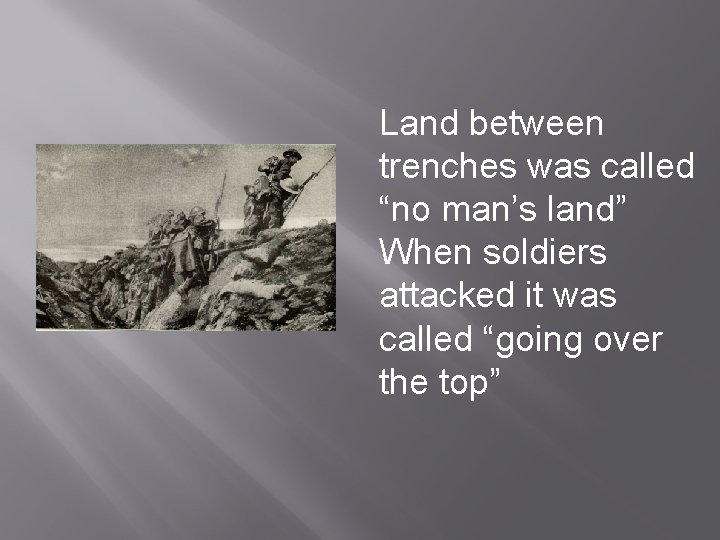 Land between trenches was called “no man’s land”
When soldiers attacked it was called “going over the top”